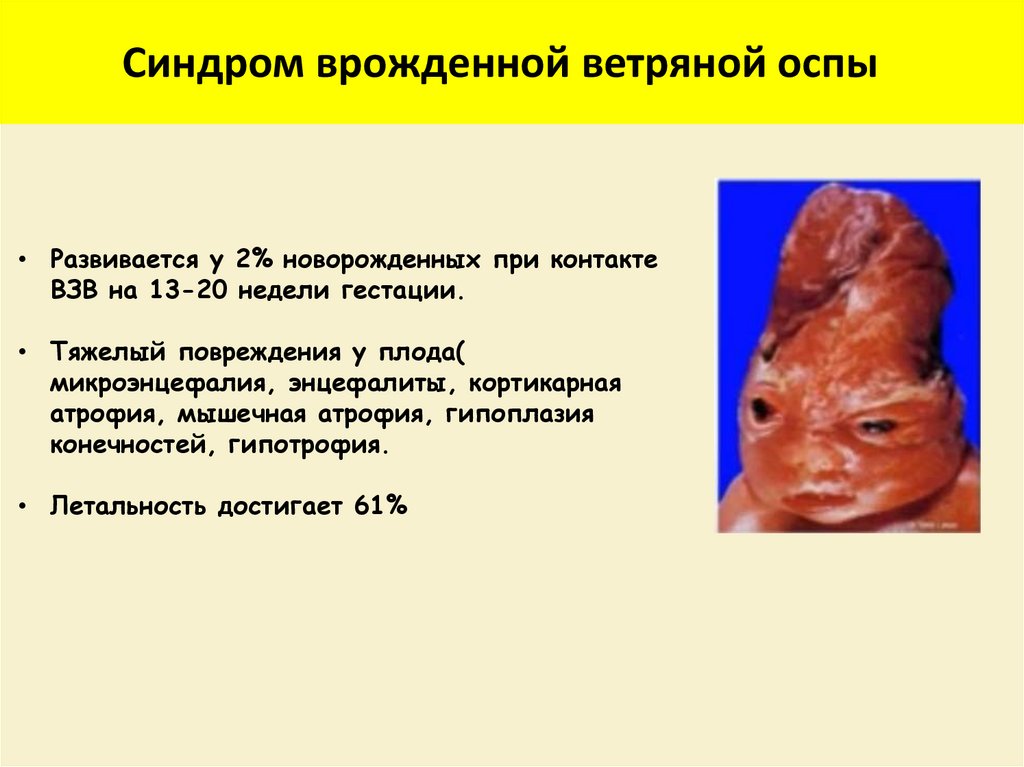 Синдром врожденной ветряной оспы

• Развивается у 2% новорожденных при контакте ВЗВ на 13-20 недели гестации.

• Тяжелый повреждения у плода( микроэнцефалия, энцефалиты, кортикарная атрофия, мышечная атрофия, гипоплазия конечностей, гипотрофия.

• Летальность достигает 61%